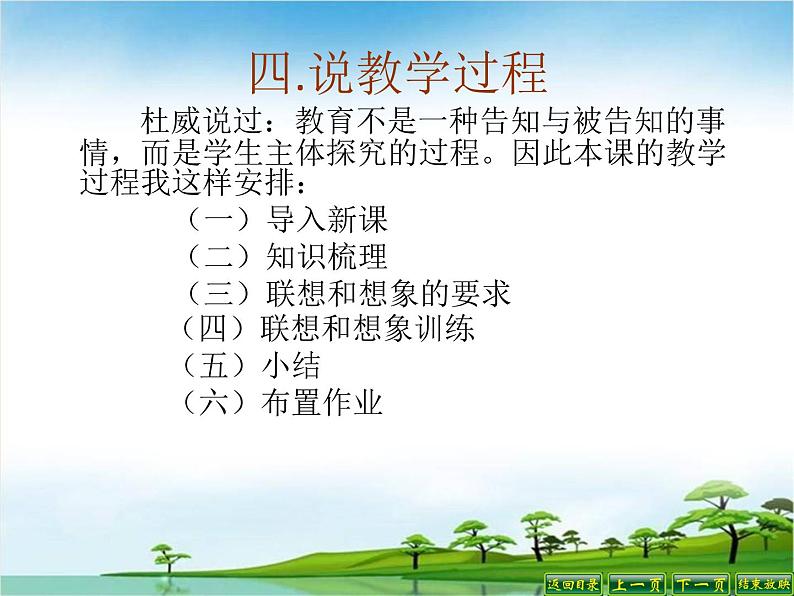 四.说教学过程

杜威说过：教育不是一种告知与被告知的事情，而是学生主体探究的过程。因此本课的教学过程我这样安排：

（一）导入新课
（二）知识梳理
（三）联想和想象的要求
（四）联想和想象训练
（五）小结
（六）布置作业

返回目录 上一页 下一页 结束放映